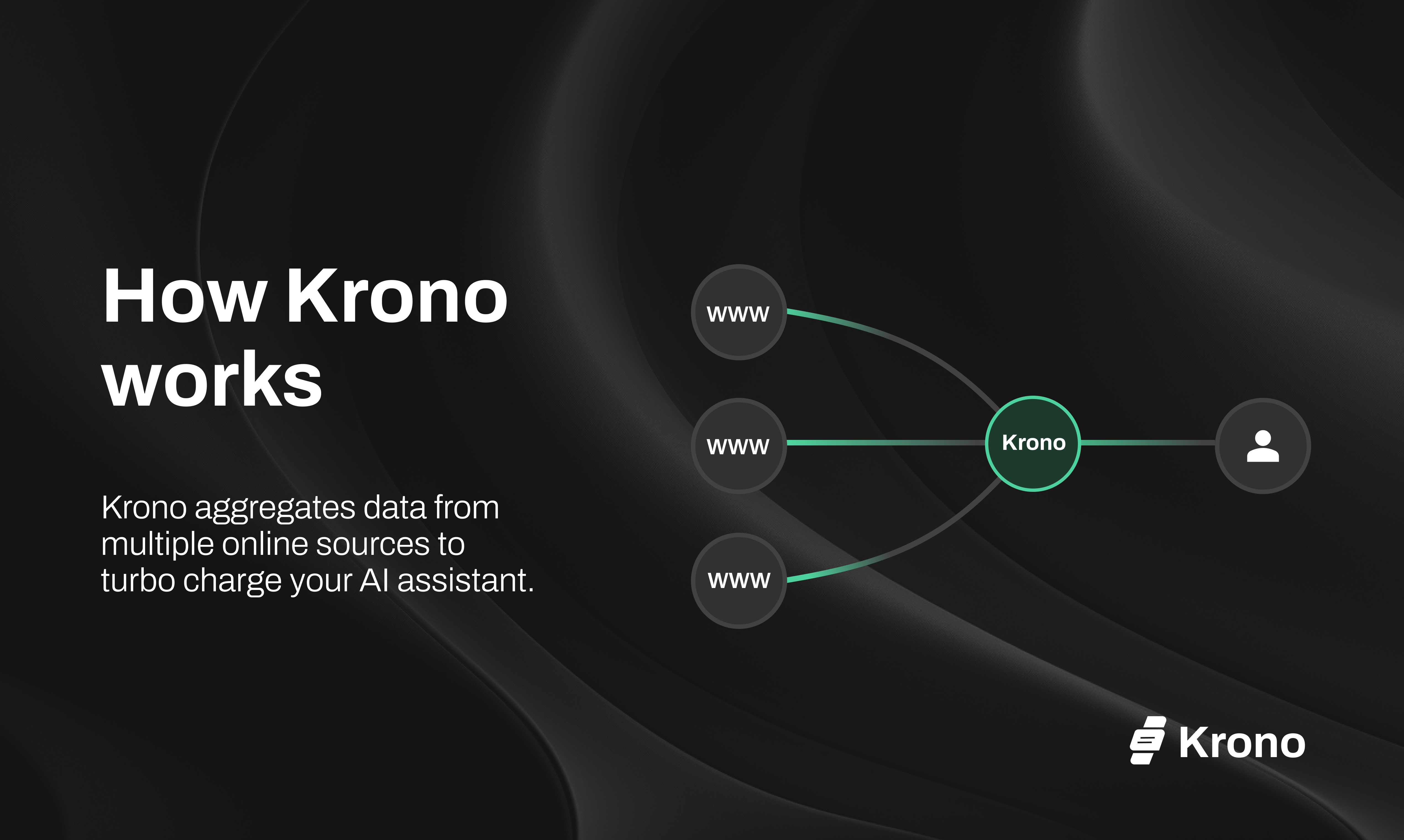 How Krono works

Krono aggregates data from multiple online sources to turbo charge your AI assistant.

www

www

www

Krono

Krono